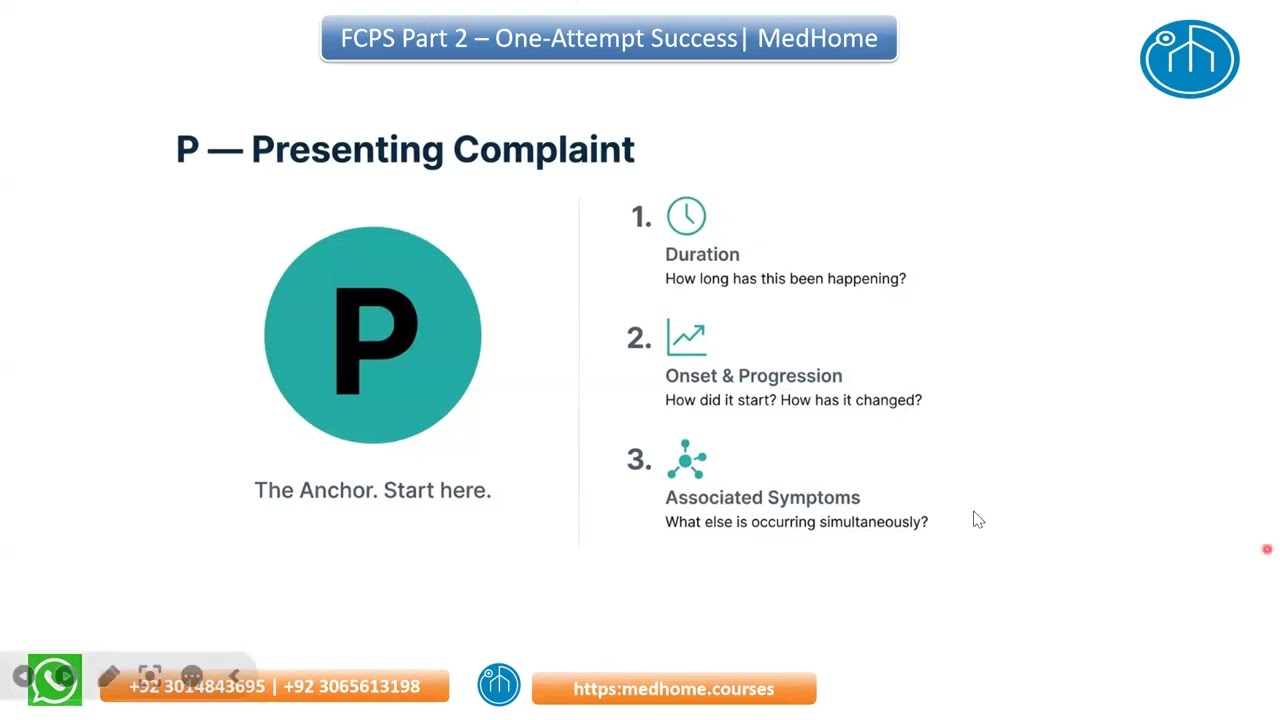 FCPS Part 2 – One-Attempt Success| MedHome

P — Presenting Complaint

P

The Anchor. Start here.

1.
Duration
How long has this been happening?

2.
Onset & Progression
How did it start? How has it changed?

3.
Associated Symptoms
What else is occurring simultaneously?

+92 3014843695 | +92 3065613198

https:medhome.courses